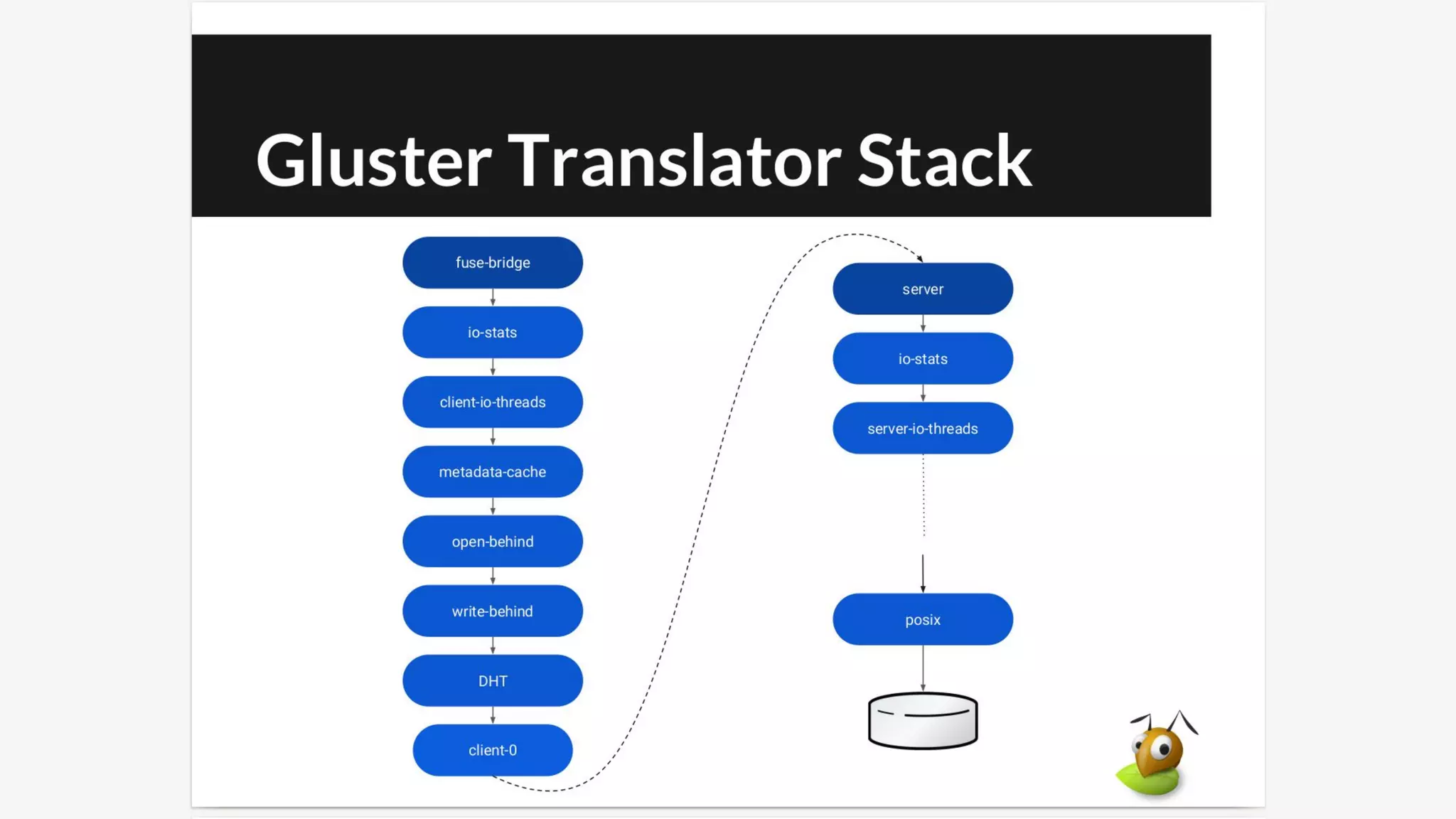 Gluster Translator Stack

fuse-bridge

io-stats

client-io-threads

metadata-cache

open-behind

write-behind

DHT

client-0

server

io-stats

server-io-threads

posix